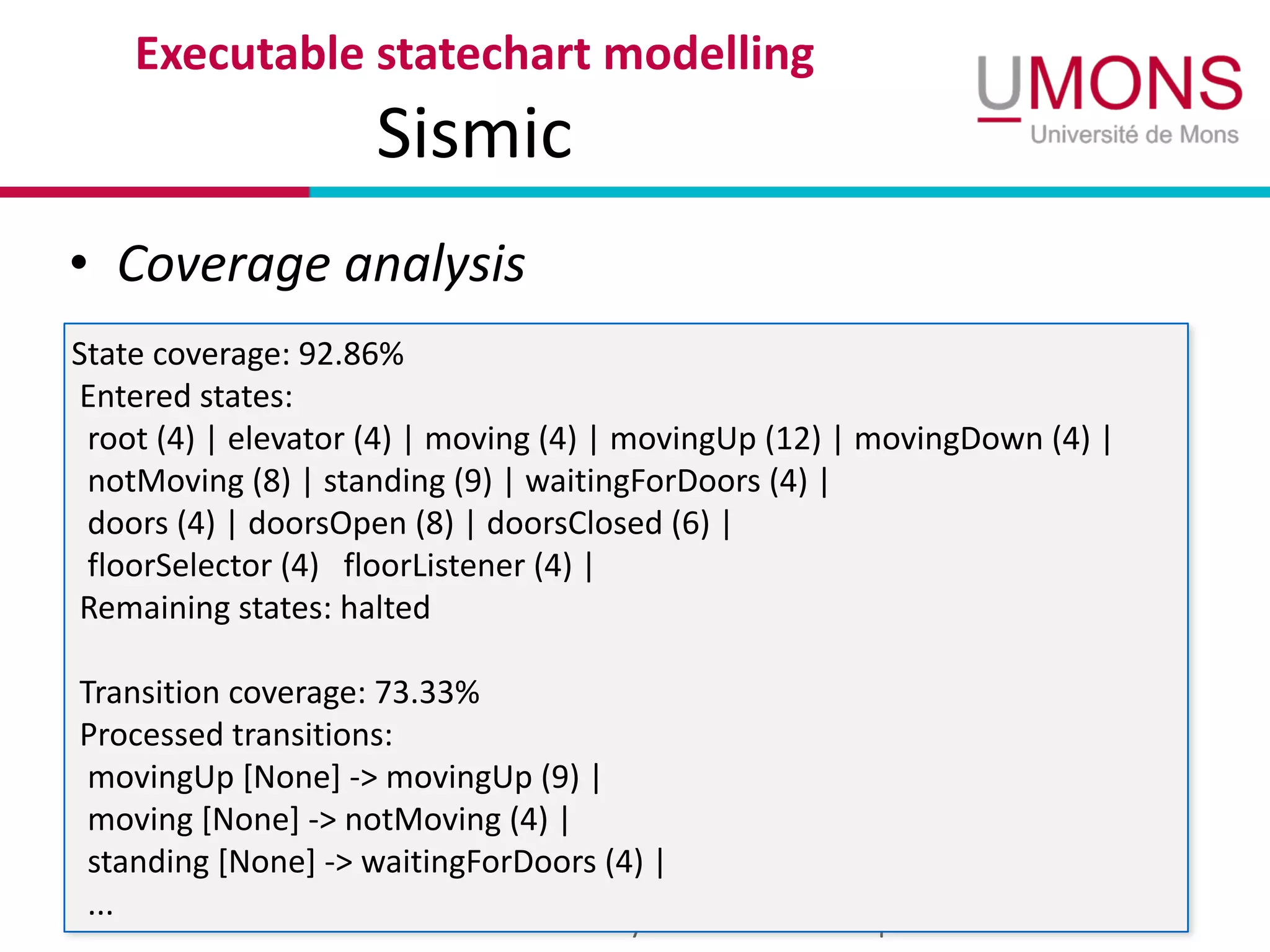 Executable statechart modelling
Sismic

UMONS
Université de Mons

• Coverage analysis

State coverage: 92.86%
Entered states:
root (4) | elevator (4) | moving (4) | movingUp (12) | movingDown (4) | notMoving (8) | standing (9) | waitingForDoors (4) | doors (4) | doorsOpen (8) | doorsClosed (6) | floorSelector (4) floorListener (4) |
Remaining states: halted

Transition coverage: 73.33%
Processed transitions:
movingUp [None] -> movingUp (9) |
moving [None] -> notMoving (4) |
standing [None] -> waitingForDoors (4) |
...